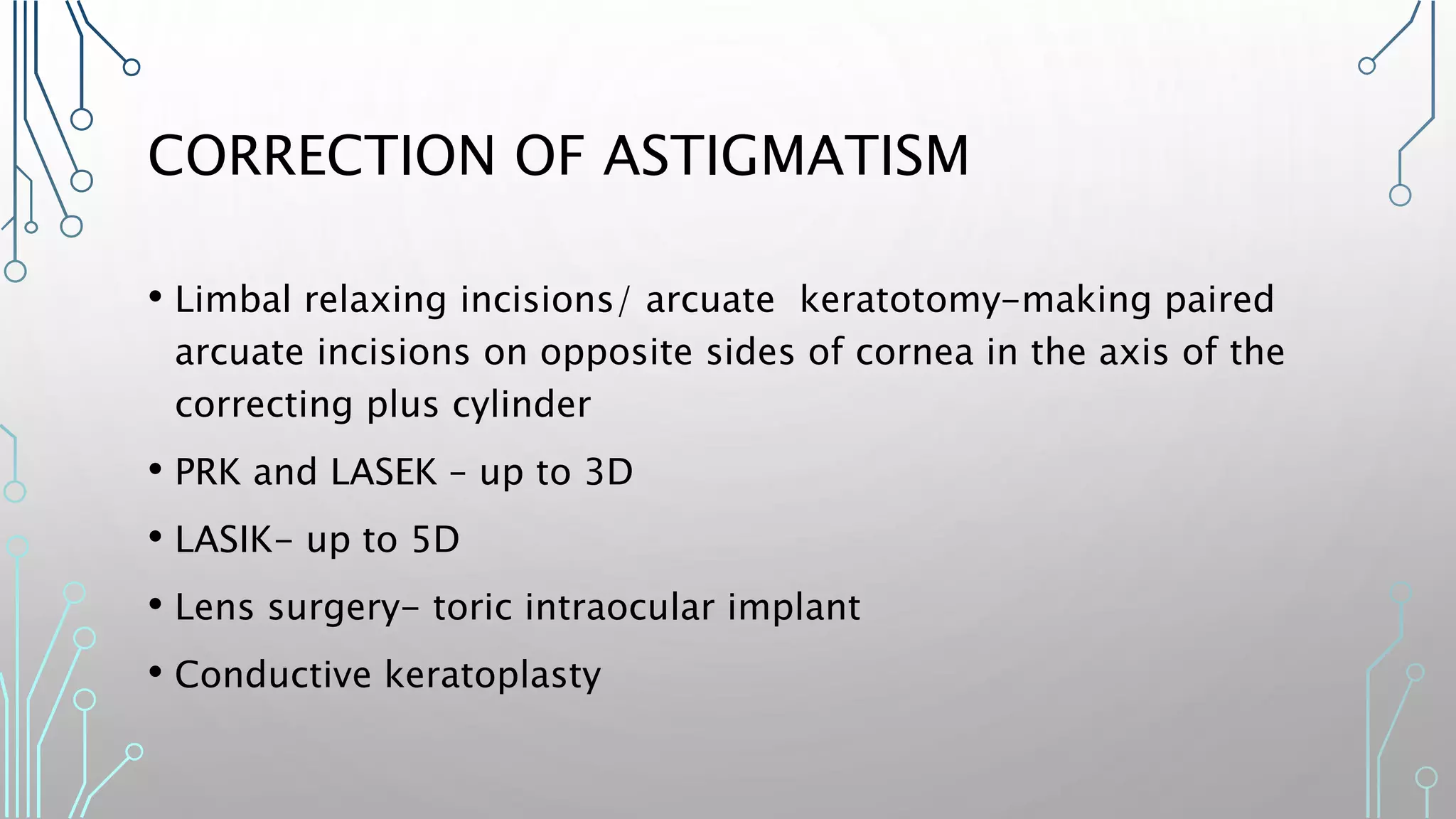 CORRECTION OF ASTIGMATISM

• Limbal relaxing incisions/ arcuate keratotomy-making paired arcuate incisions on opposite sides of cornea in the axis of the correcting plus cylinder

• PRK and LASEK – up to 3D

• LASIK- up to 5D

• Lens surgery- toric intraocular implant

• Conductive keratoplasty